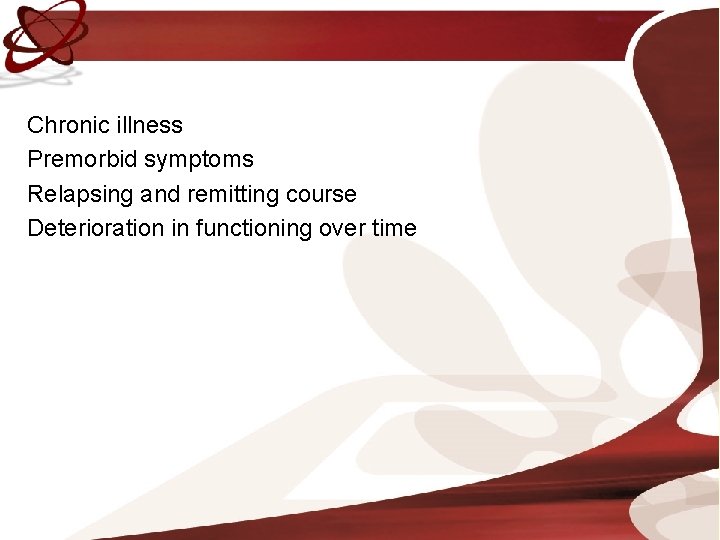 Chronic illness
Premorbid symptoms
Relapsing and remitting course
Deterioration in functioning over time